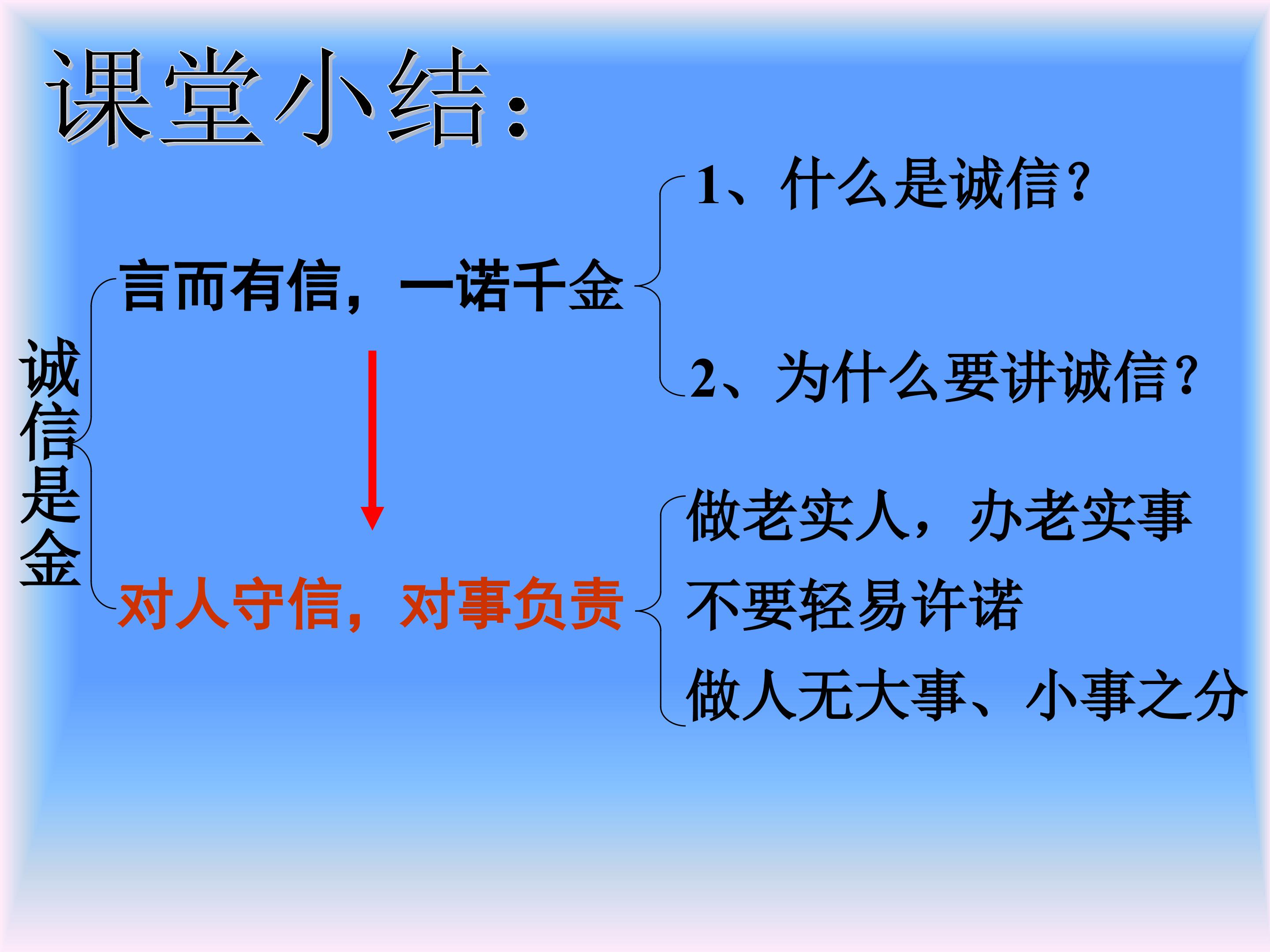 课堂小结：

诚信是金

言而有信，一诺千金

1、什么是诚信？

2、为什么要讲诚信？

对人守信，对事负责

做老实人，办老实事

不要轻易许诺

做人无大事、小事之分